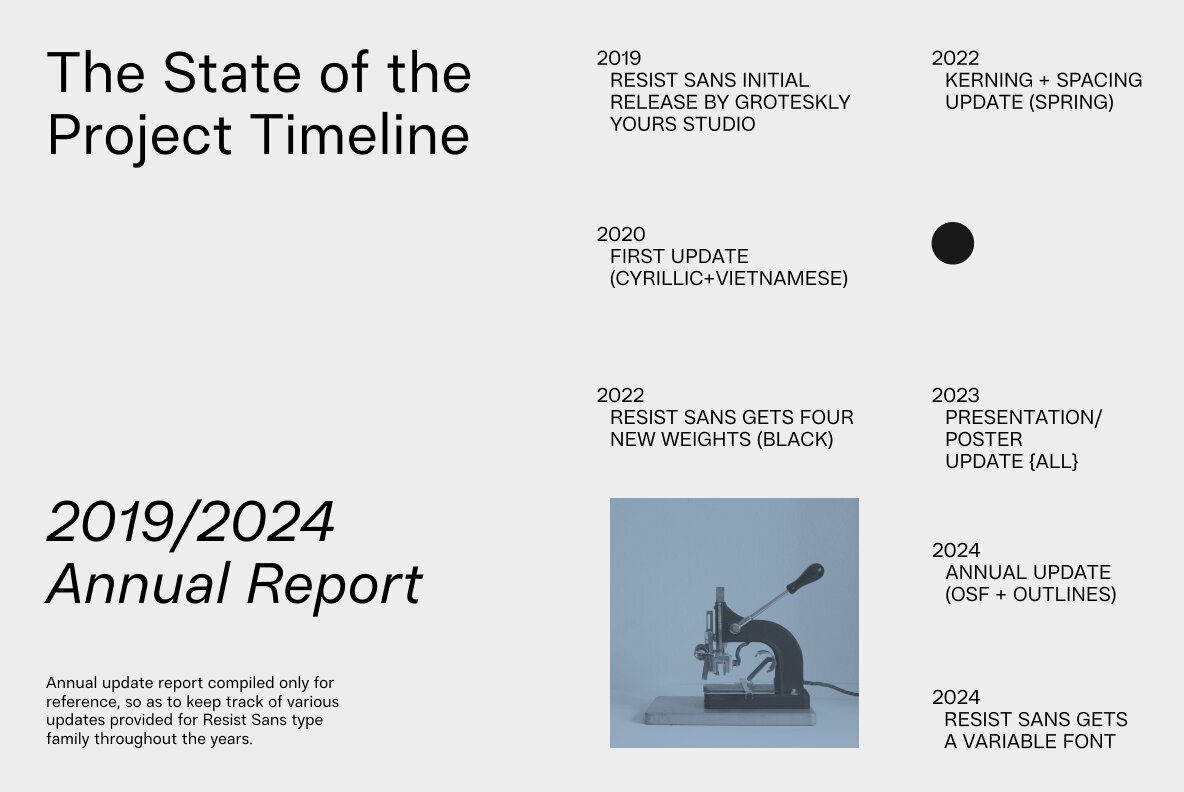 The State of the Project Timeline

2019/2024
Annual Report

Annual update report compiled only for reference, so as to keep track of various updates provided for Resist Sans type family throughout the years.

2019
RESIST SANS INITIAL RELEASE BY GROTESKLY YOURS STUDIO

2020
FIRST UPDATE (CYRILLIC+VIETNAMESE)

2022
RESIST SANS GETS FOUR NEW WEIGHTS (BLACK)

2022
KERNING + SPACING UPDATE (SPRING)

2023
PRESENTATION/ POSTER UPDATE {ALL}

2024
ANNUAL UPDATE (OSF + OUTLINES)

2024
RESIST SANS GETS A VARIABLE FONT